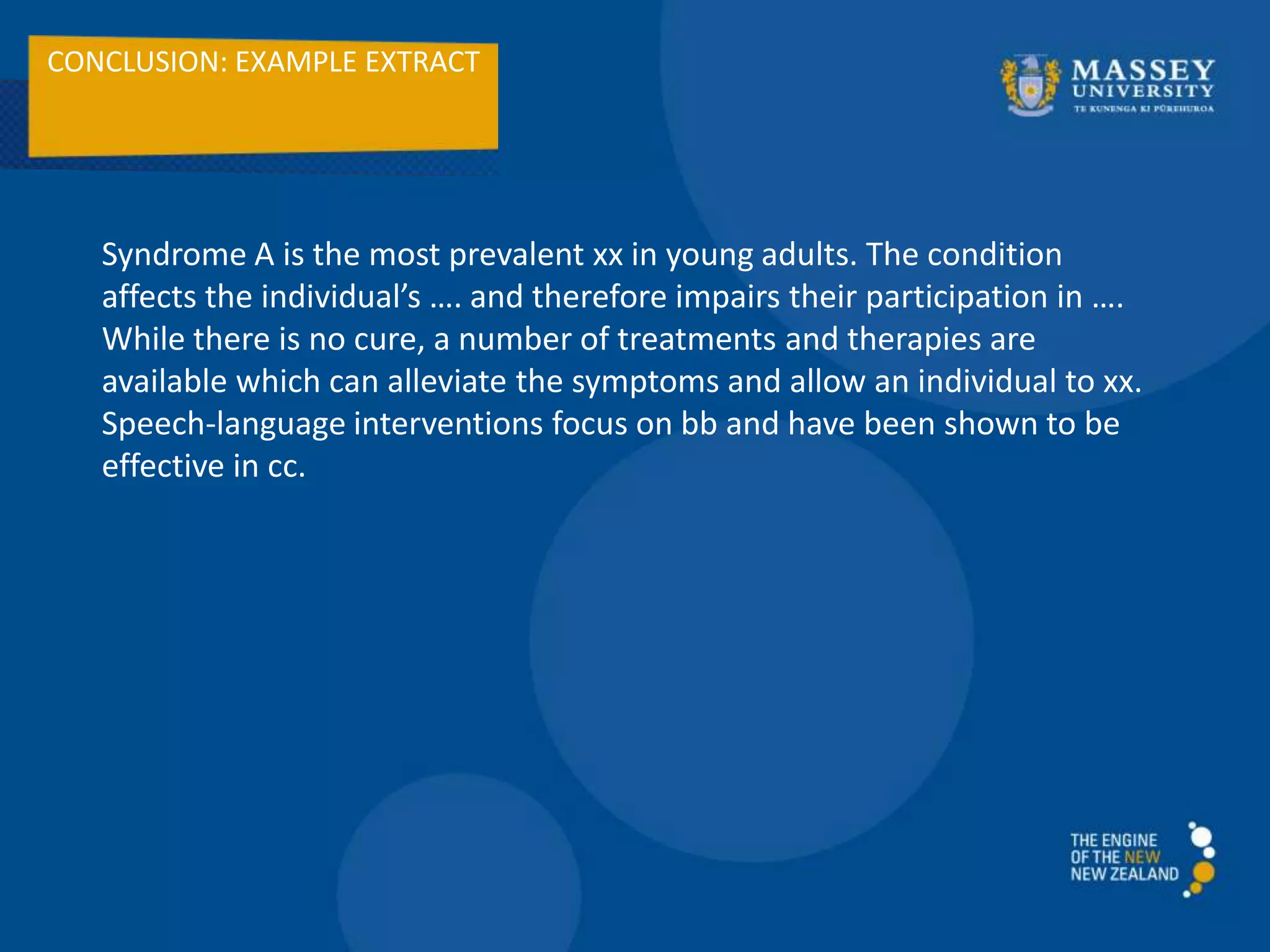 CONCLUSION: EXAMPLE EXTRACT

MASSEY UNIVERSITY
TE KUNENGA KI PŪREHUROA

Syndrome A is the most prevalent xx in young adults. The condition affects the individual's …. and therefore impairs their participation in …. While there is no cure, a number of treatments and therapies are available which can alleviate the symptoms and allow an individual to xx. Speech-language interventions focus on bb and have been shown to be effective in cc.

THE ENGINE OF THE NEW NEW ZEALAND